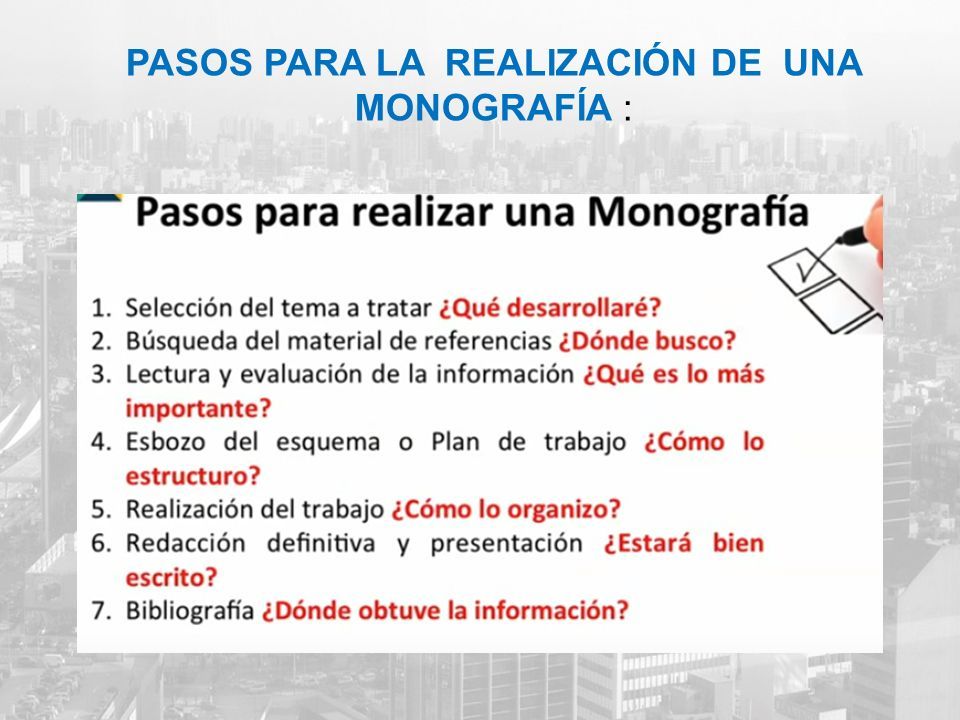 PASOS PARA LA REALIZACIÓN DE UNA MONOGRAFÍA :

Pasos para realizar una Monografía

1. Selección del tema a tratar ¿Qué desarrollaré?
2. Búsqueda del material de referencias ¿Dónde busco?
3. Lectura y evaluación de la información ¿Qué es lo más importante?
4. Esbozo del esquema o Plan de trabajo ¿Cómo lo estructuro?
5. Realización del trabajo ¿Cómo lo organizo?
6. Redacción definitiva y presentación ¿Estará bien escrito?
7. Bibliografía ¿Dónde obtuve la información?